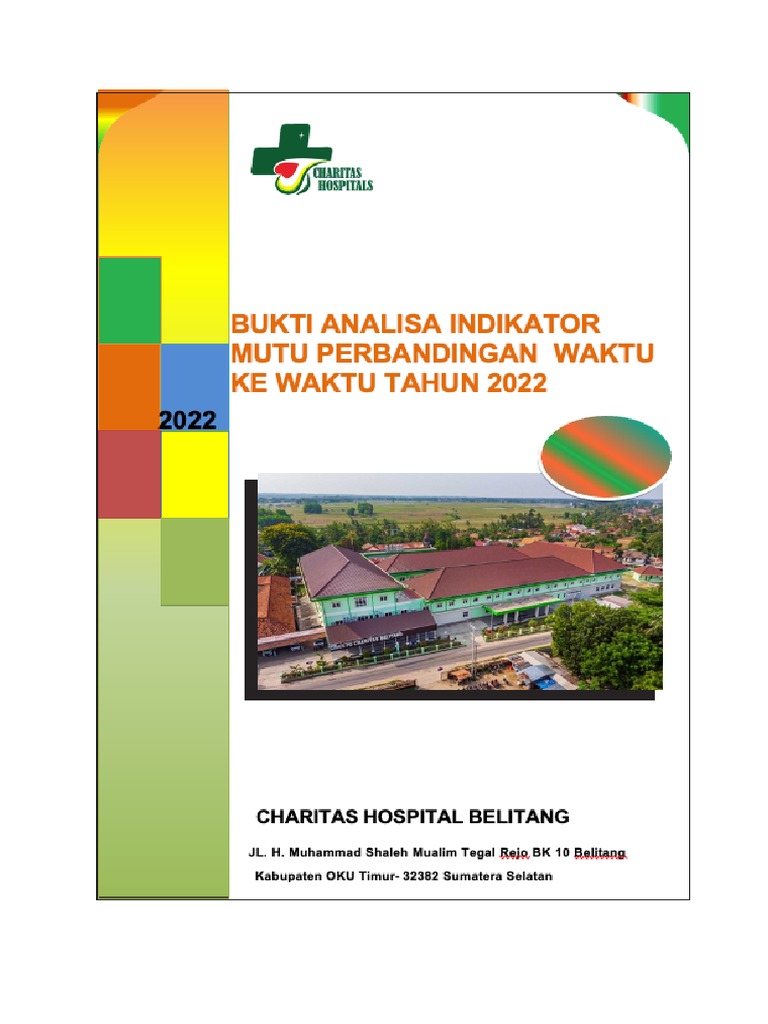 CHARITAS HOSPITALS

BUKTI ANALISA INDIKATOR MUTU PERBANDINGAN WAKTU KE WAKTU TAHUN 2022

2022

CHARITAS HOSPITAL BELITANG

JL. H. Muhammad Shaleh Mualim Tegal Rejo BK 10 Belitang

Kabupaten OKU Timur- 32382 Sumatera Selatan